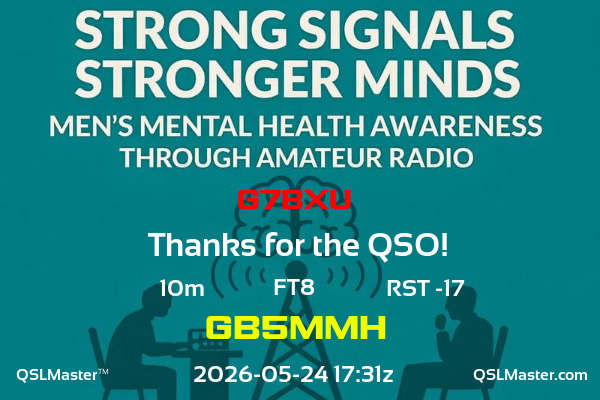 STRONG SIGNALS
STRONGER MINDS
MEN'S MENTAL HEALTH AWARENESS
THROUGH AMATEUR RADIO

G7BXU

Thanks for the QSO!

10m FT8 RST -17

GB5MMH

QSLMaster™ 2026-05-24 17:31z QSLMaster.com